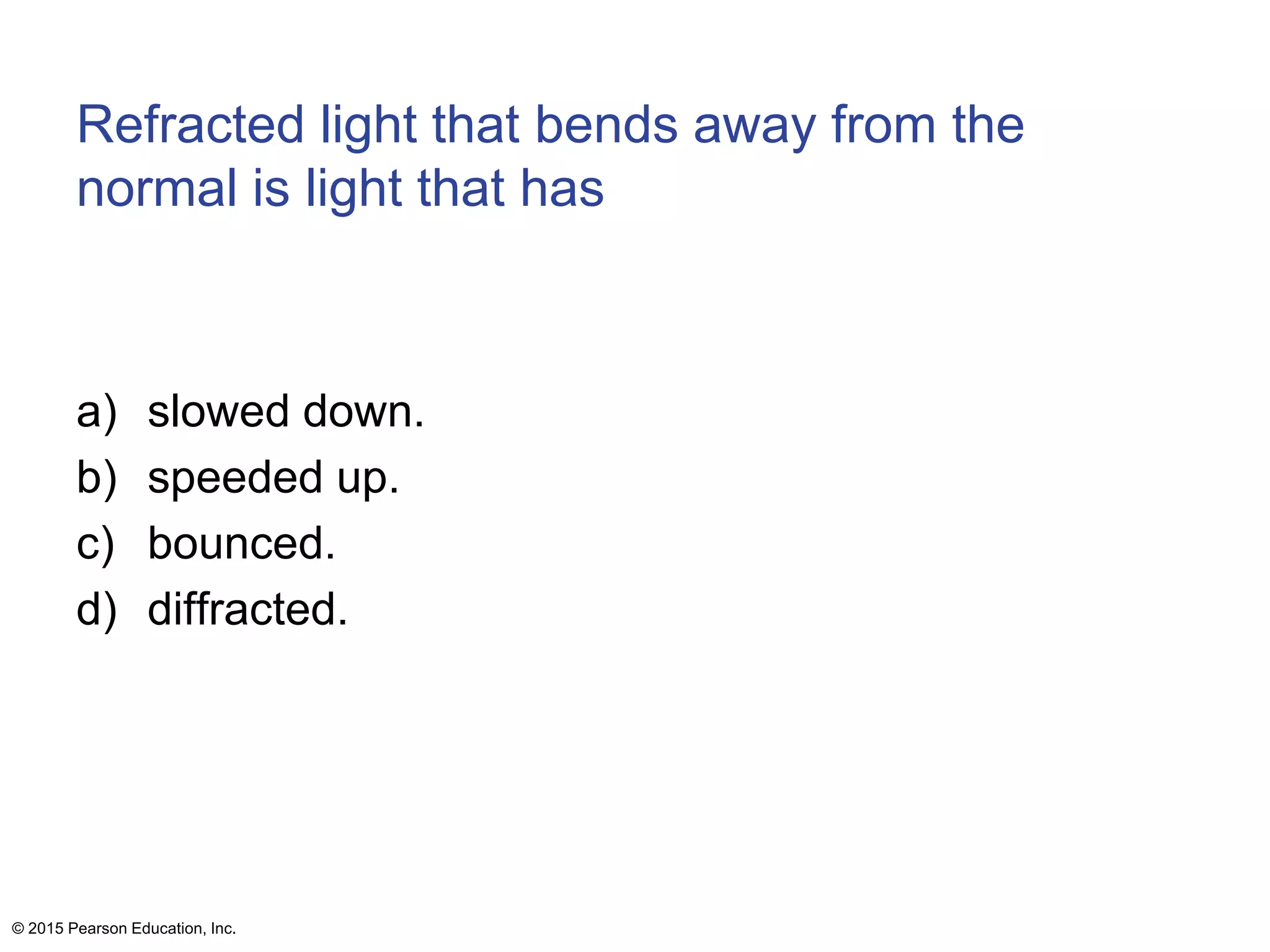 Refracted light that bends away from the normal is light that has

a) slowed down.
b) speeded up.
c) bounced.
d) diffracted.

© 2015 Pearson Education, Inc.